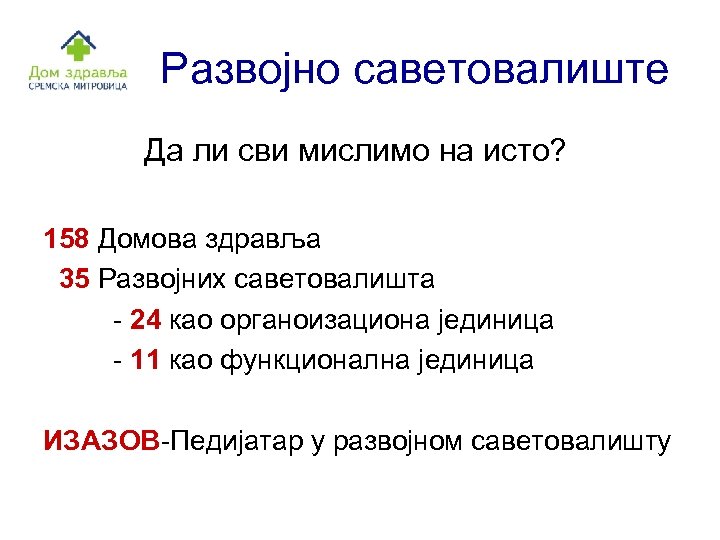 Дом здравља
СРЕМСКА МИТРОВИЦА

Развојно саветовалиште

Да ли сви мислимо на исто?

158 Домова здравља
35 Развојних саветовалишта
- 24 као органоизациона јединица
- 11 као функционална јединица

ИЗАЗОВ-Педијатар у развојном саветовалишту